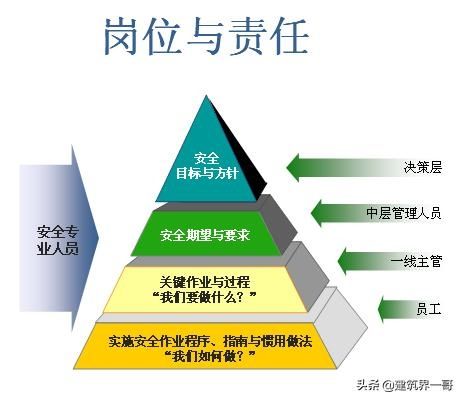 岗位与责任

安全专业人员

安全
目标与方针

安全期望与要求

关键作业与过程
“我们要做什么？”

实施安全作业程序、指南与惯用做法
“我们如何做？”

决策层

中层管理人员

一线主管

员工

头条 @建筑界一哥